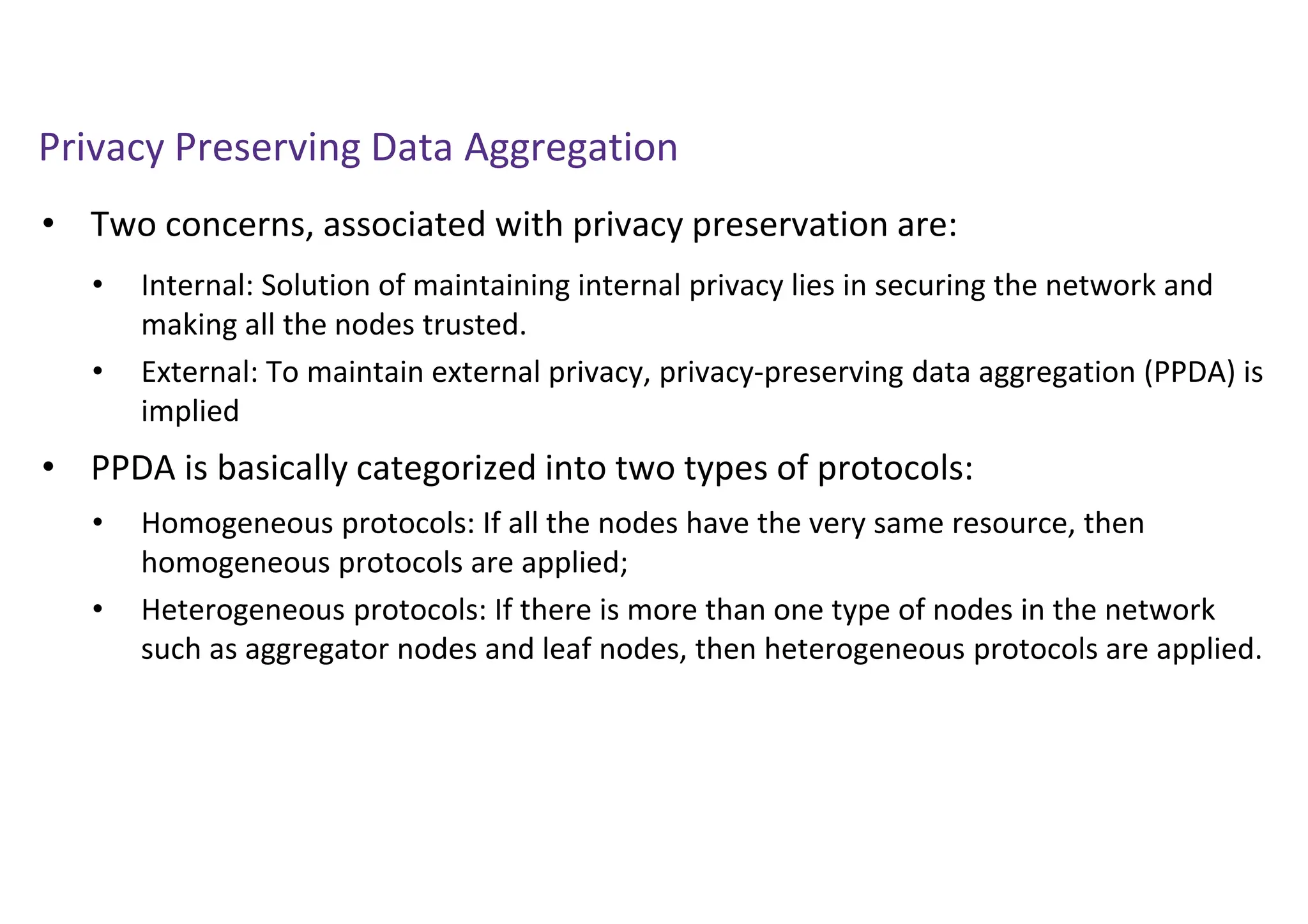 Privacy Preserving Data Aggregation

• Two concerns, associated with privacy preservation are:

• Internal: Solution of maintaining internal privacy lies in securing the network and making all the nodes trusted.

• External: To maintain external privacy, privacy-preserving data aggregation (PPDA) is implied

• PPDA is basically categorized into two types of protocols:

• Homogeneous protocols: If all the nodes have the very same resource, then homogeneous protocols are applied;

• Heterogeneous protocols: If there is more than one type of nodes in the network such as aggregator nodes and leaf nodes, then heterogeneous protocols are applied.